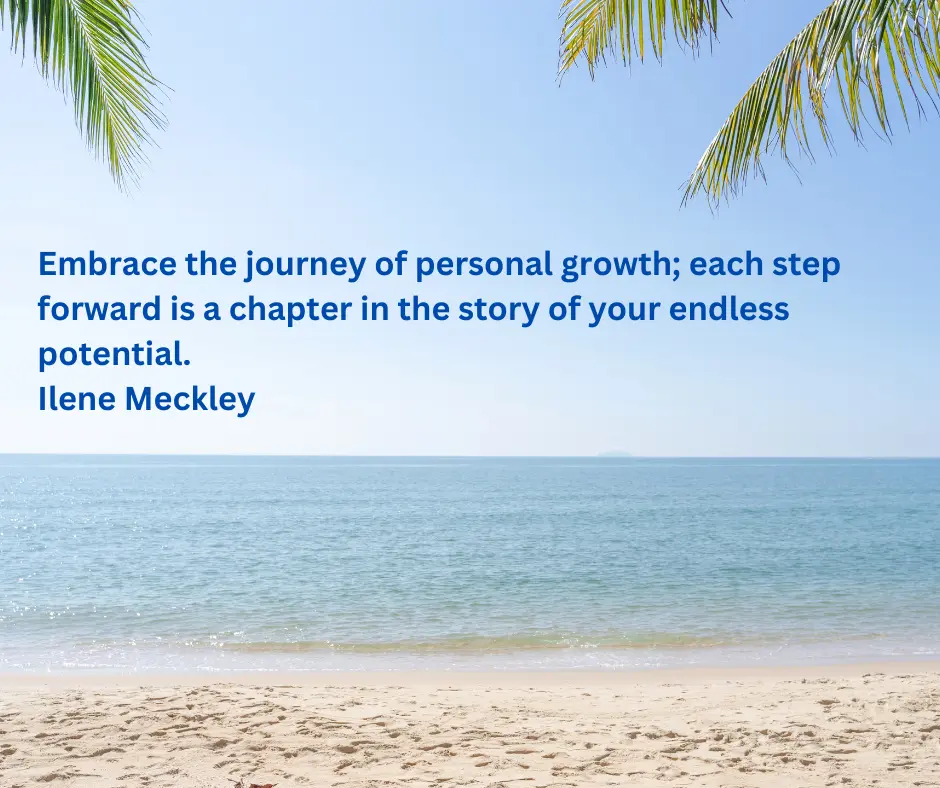 Embrace the journey of personal growth; each step forward is a chapter in the story of your endless potential.
Ilene Meckley